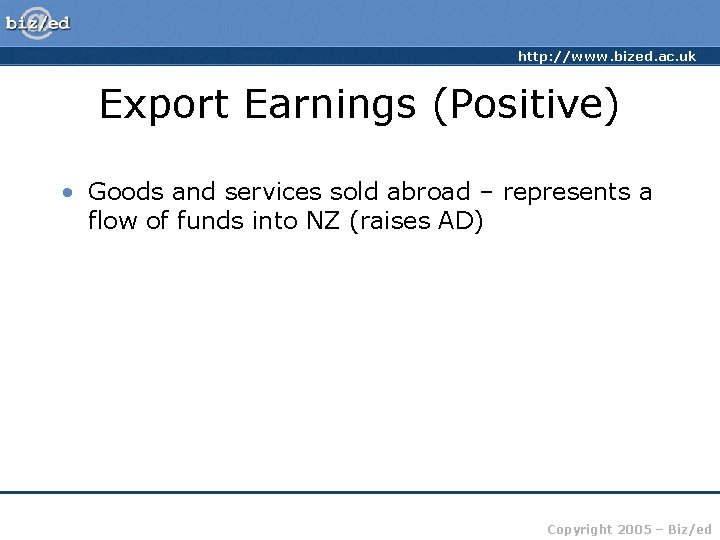 biz/ed

http://www.bized.ac.uk

Export Earnings (Positive)

• Goods and services sold abroad – represents a flow of funds into NZ (raises AD)

Copyright 2005 – Biz/ed